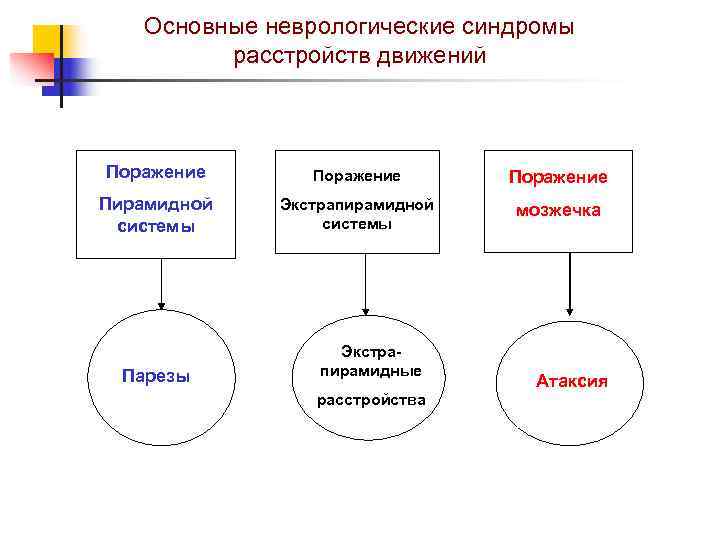 Основные неврологические синдромы расстройств движений

Поражение Пирамидной системы

Поражение Экстрапирамидной системы

Поражение мозжечка

Парезы

Экстра-пирамидные расстройства

Атаксия